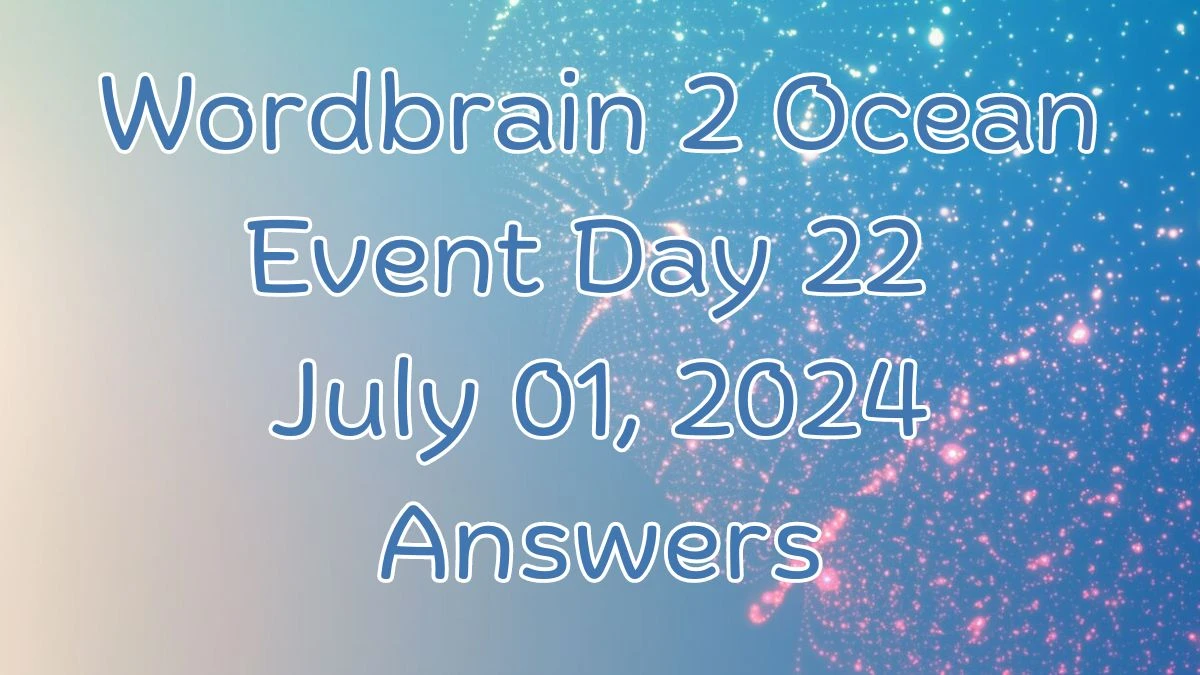 Wordbrain 2 Ocean Event Day 22 July 01, 2024 Answers